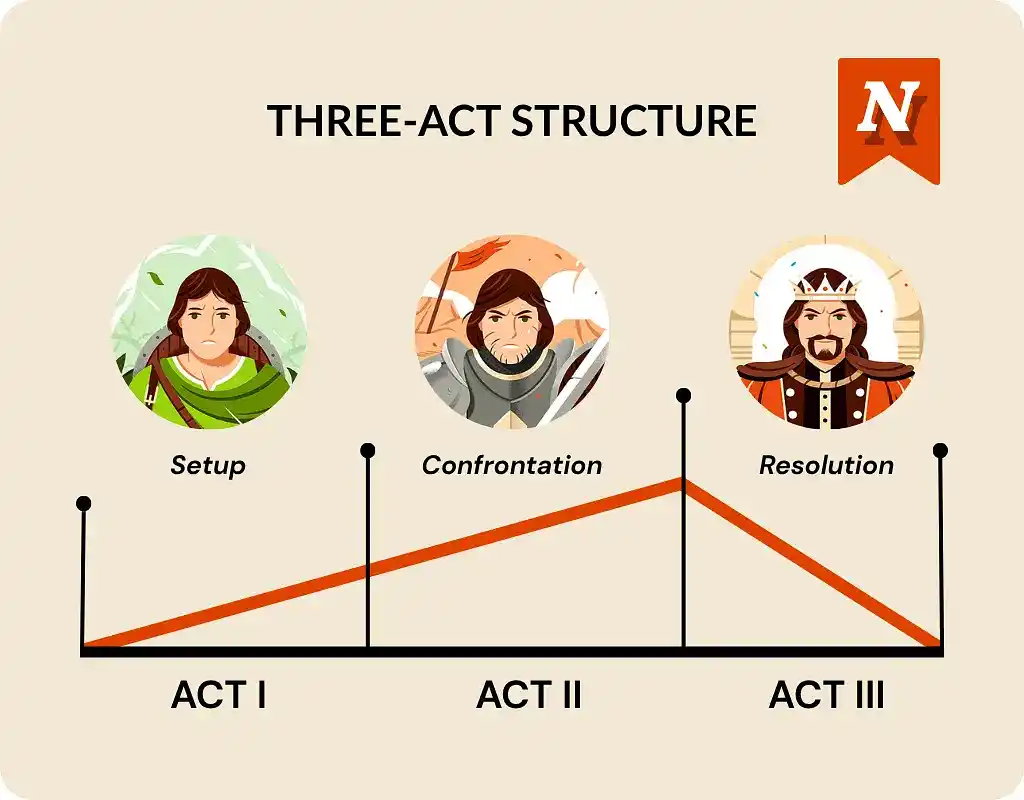 THREE-ACT STRUCTURE

N

Setup

Confrontation

Resolution

ACT I

ACT II

ACT III